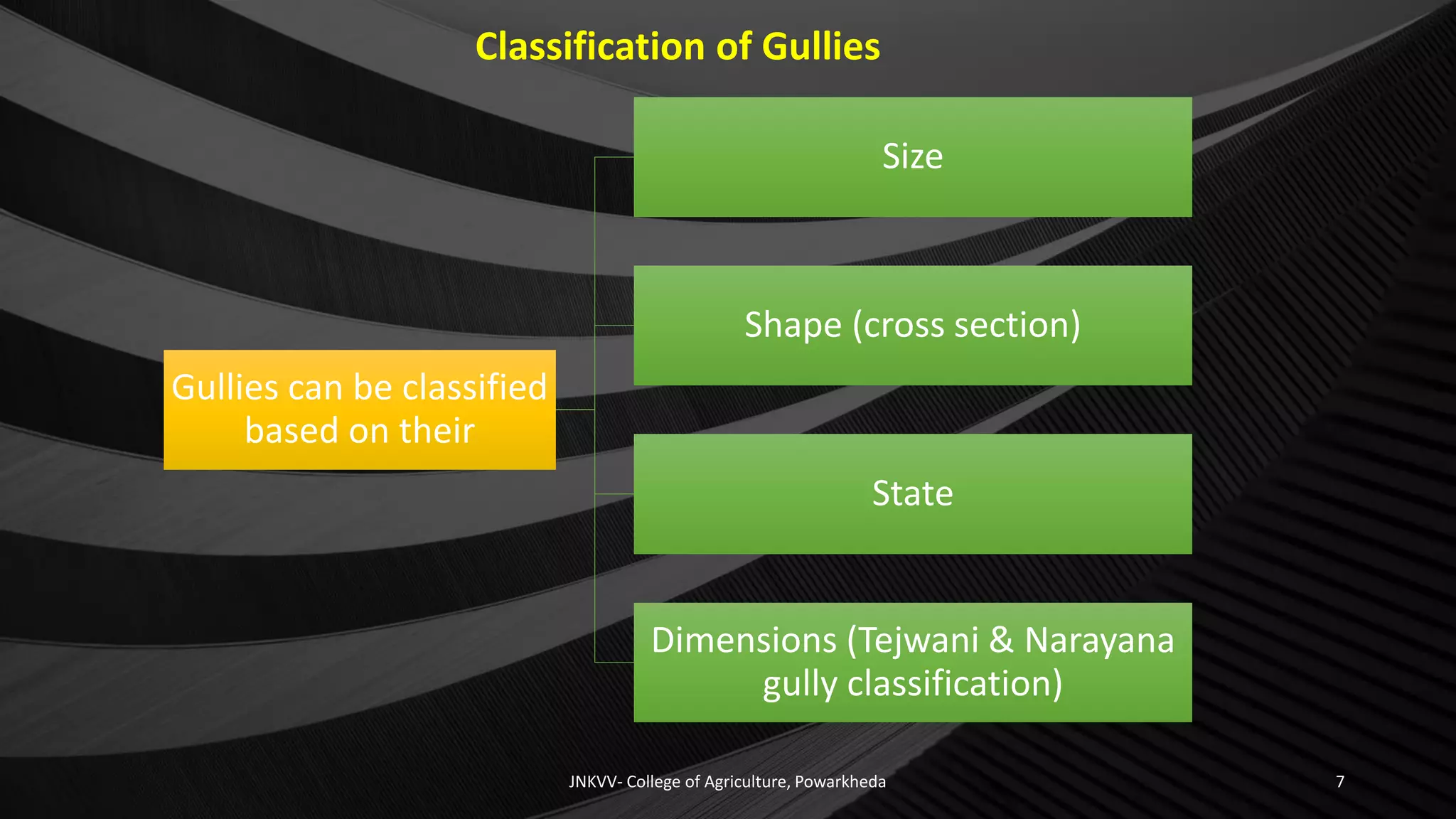 Classification of Gullies

Gullies can be classified based on their

Size

Shape (cross section)

State

Dimensions (Tejwani & Narayana gully classification)

JNKVV- College of Agriculture, Powarkheda

7